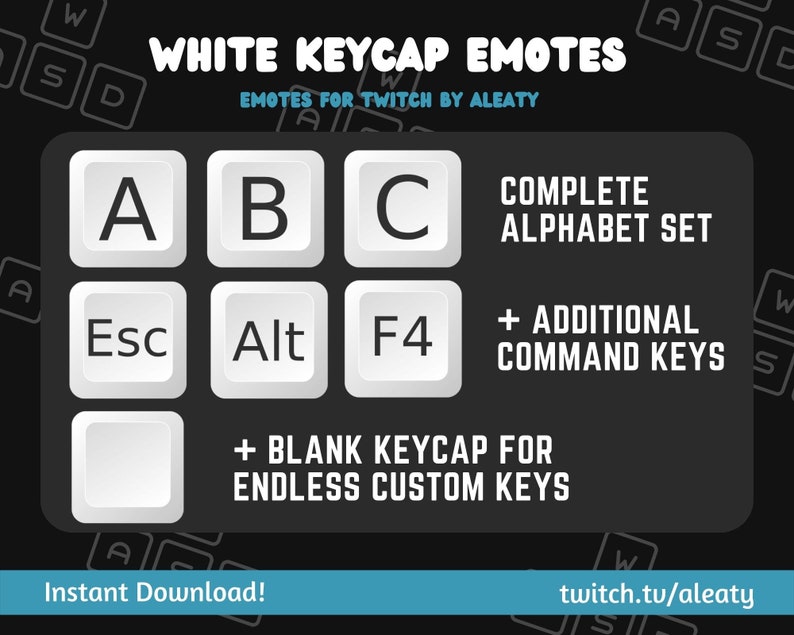 WHITE KEYCAP EMOTES

EMOTES FOR TWITCH BY ALEATY

A B C

COMPLETE ALPHABET SET

Esc Alt F4

+ ADDITIONAL COMMAND KEYS

+ BLANK KEYCAP FOR ENDLESS CUSTOM KEYS

Instant Download!

twitch.tv/aleaty